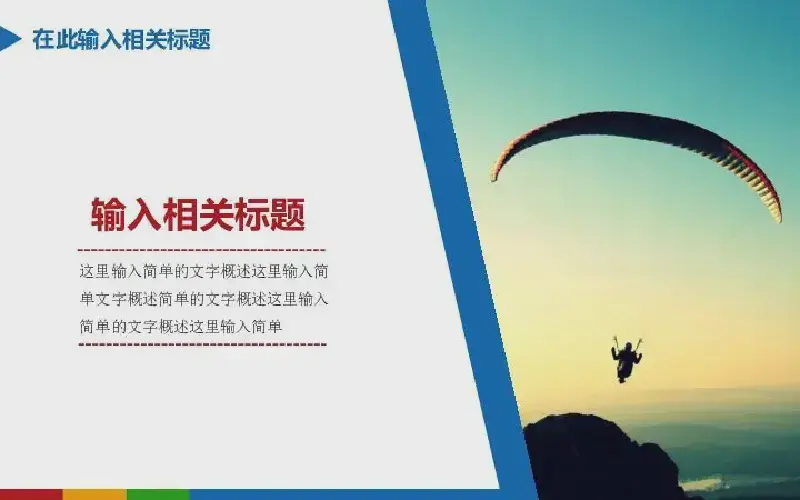 在此输入相关标题

输入相关标题

这里输入简单的文字概述这里输入简单文字概述简单的文字概述这里输入简单的文字概述这里输入简单